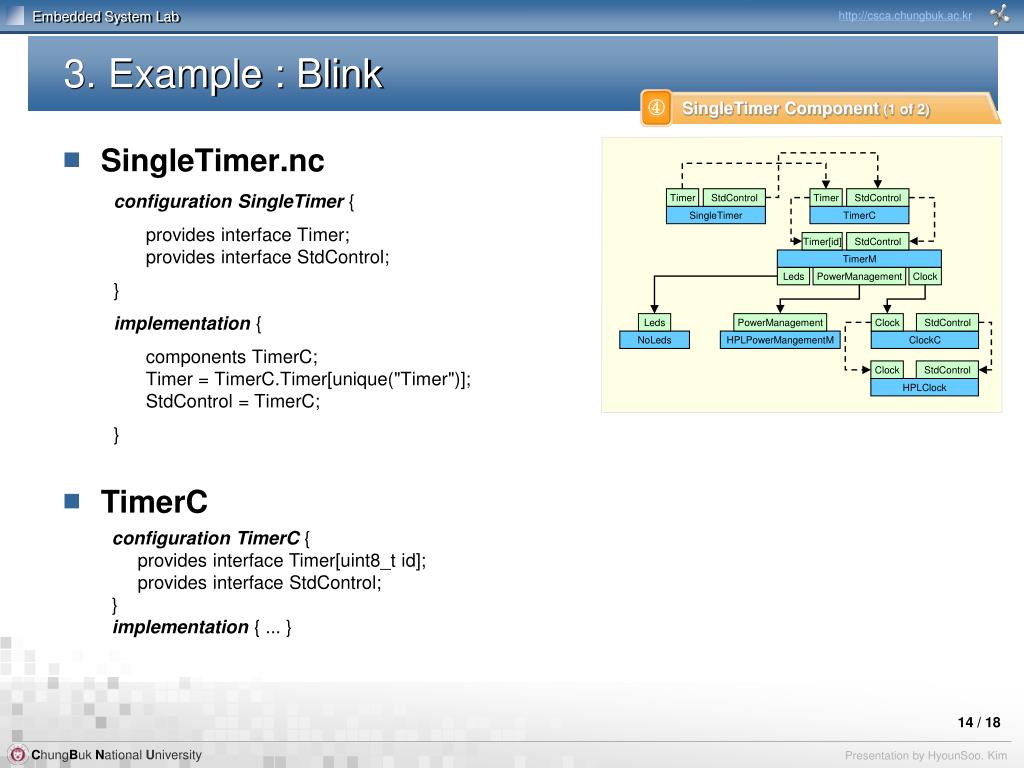 Embedded System Lab

http://csca.chungbuk.ac.kr

3. Example : Blink

④ SingleTimer Component (1 of 2)

SingleTimer.nc

configuration SingleTimer {

provides interface Timer;
provides interface StdControl;

}

implementation {

components TimerC;
Timer = TimerC.Timer[unique("Timer")];
StdControl = TimerC;

}

TimerC

configuration TimerC {
provides interface Timer[uint8_t id];
provides interface StdControl;
}
implementation { ... }

Timer StdControl
SingleTimer
Timer StdControl
TimerC
Timer[id] StdControl
TimerM
Leds PowerManagement Clock
Leds
NoLeds
PowerManagement
HPLPowerMangementM
Clock StdControl
ClockC
Clock StdControl
HPLClock

14 / 18

ChungBuk National University

Presentation by HyounSoo. Kim